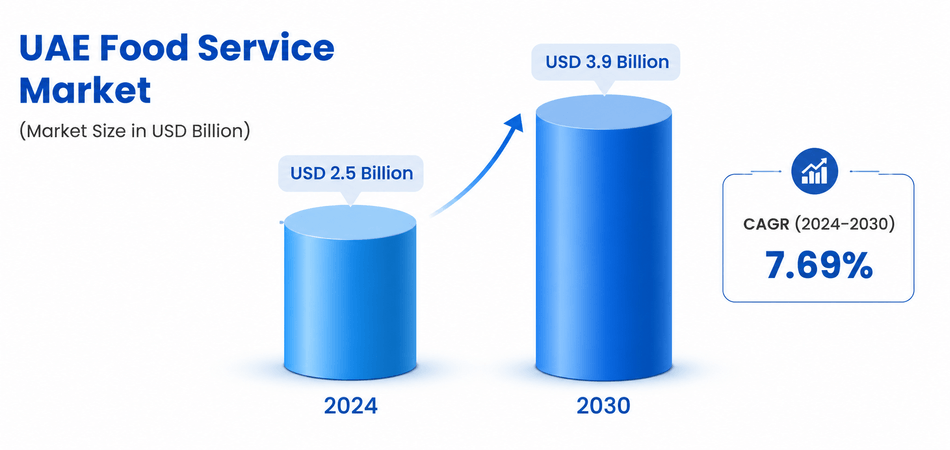 UAE Food Service Market
(Market Size in USD Billion)

USD 2.5 Billion

USD 3.9 Billion

2024

2030

CAGR (2024–2030)
7.69%